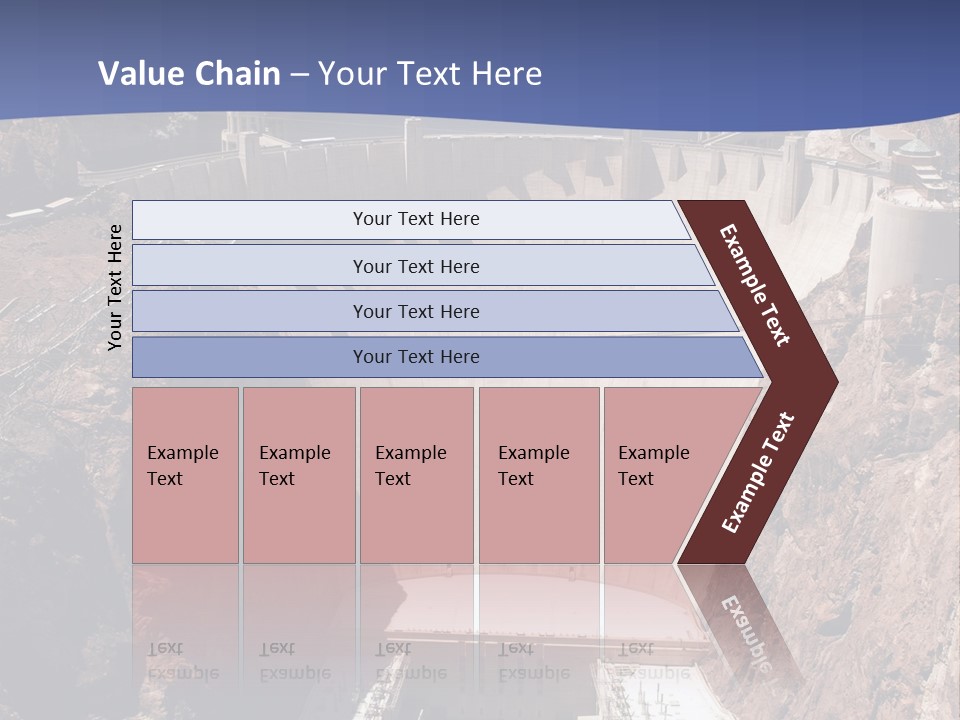 Value Chain – Your Text Here

Your Text Here

Your Text Here

Your Text Here

Your Text Here

Your Text Here

Example Text

Example Text

Example Text

Example Text

Example Text

Example Text

Example Text